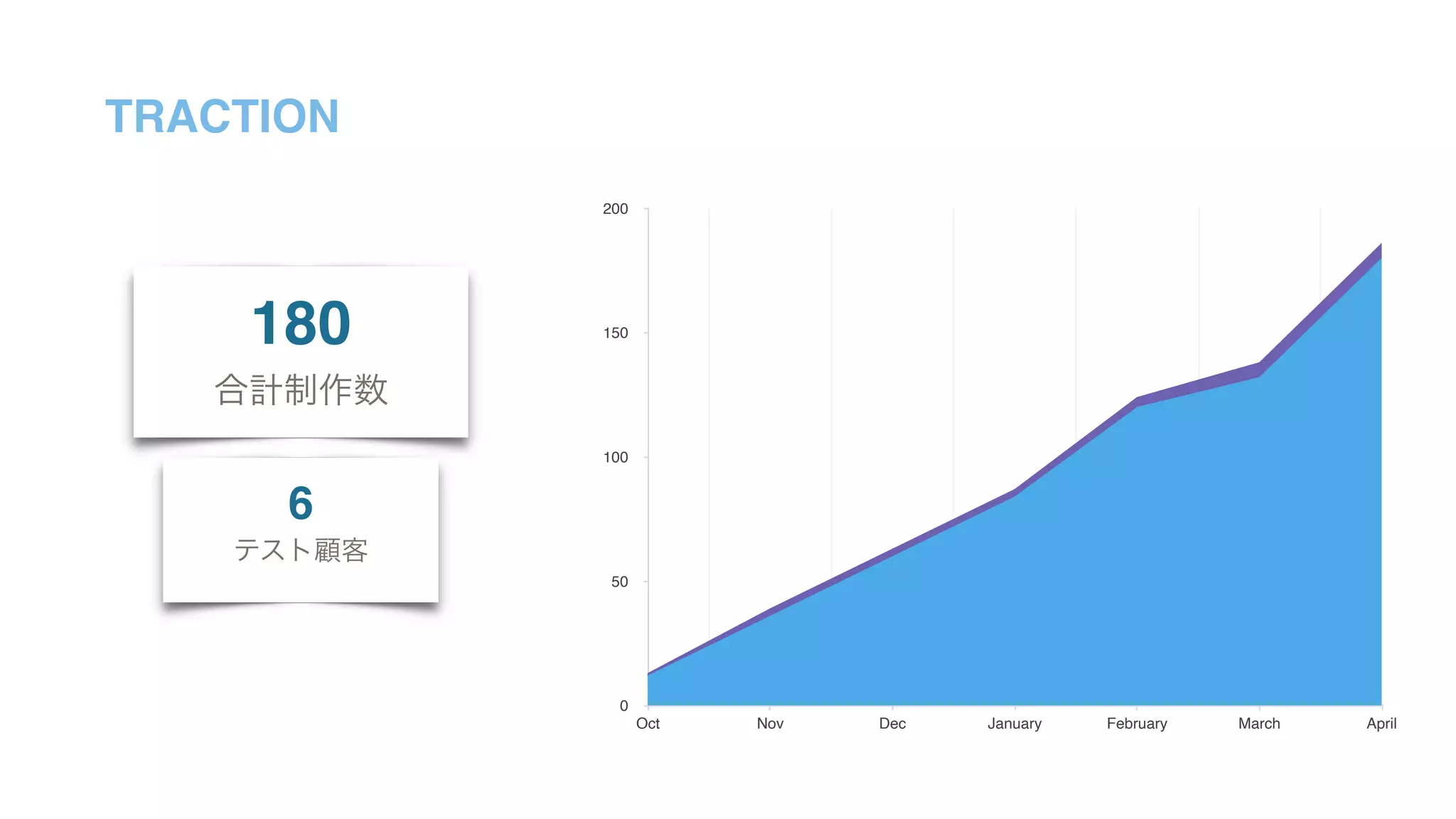 TRACTION

180
合計制作数

6
テスト顧客

200
150
100
50
0

Oct Nov Dec January February March April